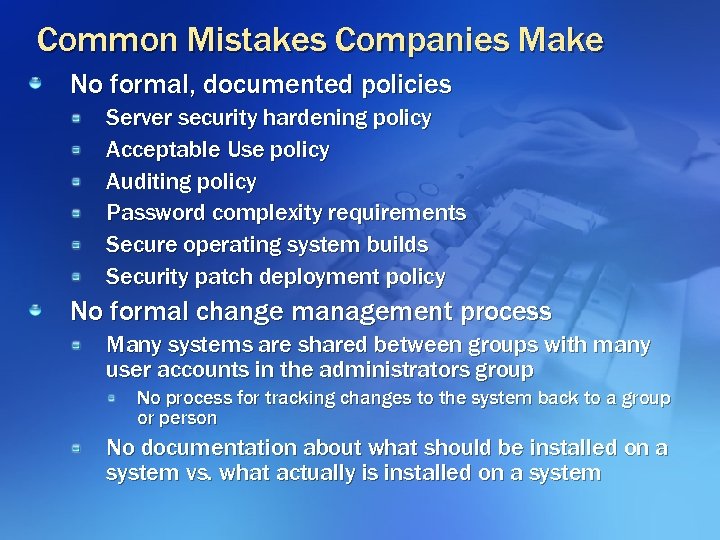 Common Mistakes Companies Make

No formal, documented policies

Server security hardening policy

Acceptable Use policy

Auditing policy

Password complexity requirements

Secure operating system builds

Security patch deployment policy

No formal change management process

Many systems are shared between groups with many user accounts in the administrators group

No process for tracking changes to the system back to a group or person

No documentation about what should be installed on a system vs. what actually is installed on a system